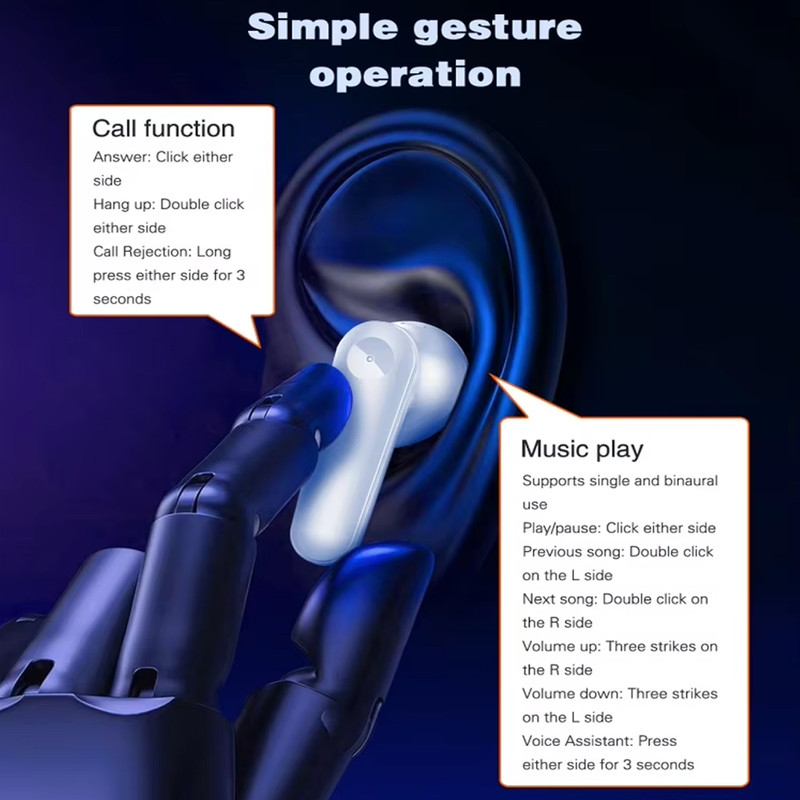 Simple gesture operation

Call function
Answer: Click either side
Hang up: Double click either side
Call Rejection: Long press either side for 3 seconds

Music play
Supports single and binaural use
Play/pause: Click either side
Previous song: Double click on the L side
Next song: Double click on the R side
Volume up: Three strikes on the R side
Volume down: Three strikes on the L side
Voice Assistant: Press either side for 3 seconds